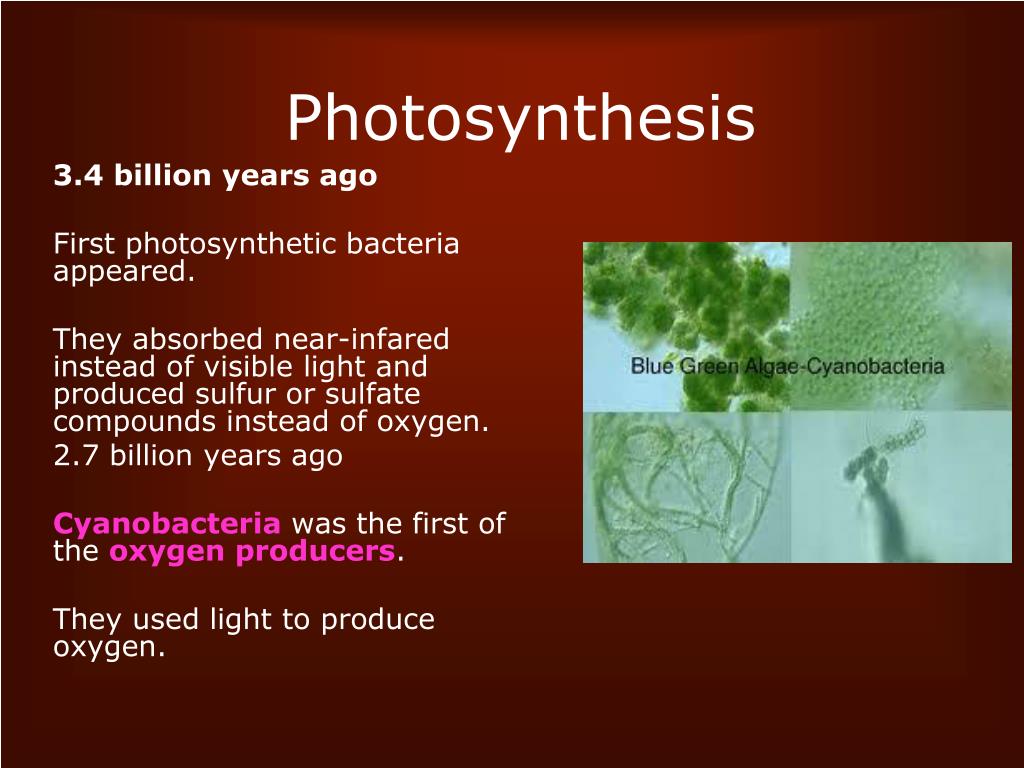 Photosynthesis

3.4 billion years ago

First photosynthetic bacteria appeared.

They absorbed near-infared instead of visible light and produced sulfur or sulfate compounds instead of oxygen.

2.7 billion years ago

Cyanobacteria was the first of the oxygen producers.

They used light to produce oxygen.

Blue Green Algae-Cyanobacteria